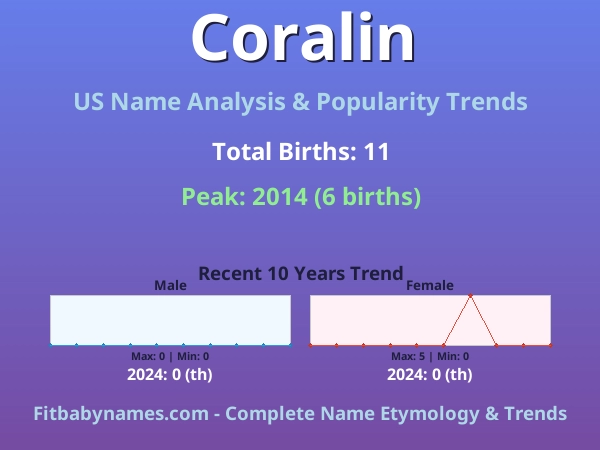 Coralin

US Name Analysis & Popularity Trends

Total Births: 11

Peak: 2014 (6 births)

Recent 10 Years Trend

Male

Max: 0 | Min: 0

2024: 0 (th)

Female

Max: 5 | Min: 0

2024: 0 (th)

Fitbabynames.com - Complete Name Etymology & Trends